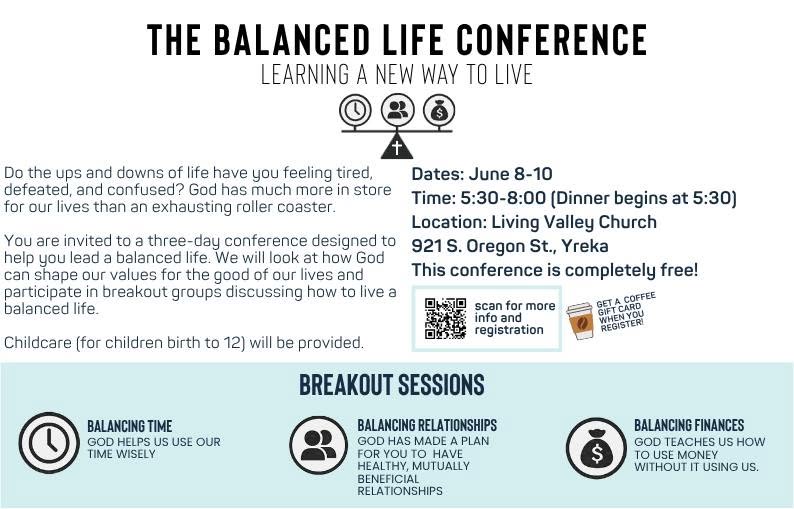 THE BALANCED LIFE CONFERENCE
LEARNING A NEW WAY TO LIVE

Do the ups and downs of life have you feeling tired, defeated, and confused? God has much more in store for our lives than an exhausting roller coaster.

You are invited to a three-day conference designed to help you lead a balanced life. We will look at how God can shape our values for the good of our lives and participate in breakout groups discussing how to live a balanced life.

Childcare (for children birth to 12) will be provided.

Dates: June 8-10
Time: 5:30-8:00 (Dinner begins at 5:30)
Location: Living Valley Church
921 S. Oregon St., Yreka
This conference is completely free!

scan for more info and registration

GET A COFFEE GIFT CARD WHEN YOU REGISTER!

BREAKOUT SESSIONS

BALANCING TIME
GOD HELPS US USE OUR TIME WISELY

BALANCING RELATIONSHIPS
GOD HAS MADE A PLAN FOR YOU TO HAVE HEALTHY, MUTUALLY BENEFICIAL RELATIONSHIPS

BALANCING FINANCES
GOD TEACHES US HOW TO USE MONEY WITHOUT IT USING US.